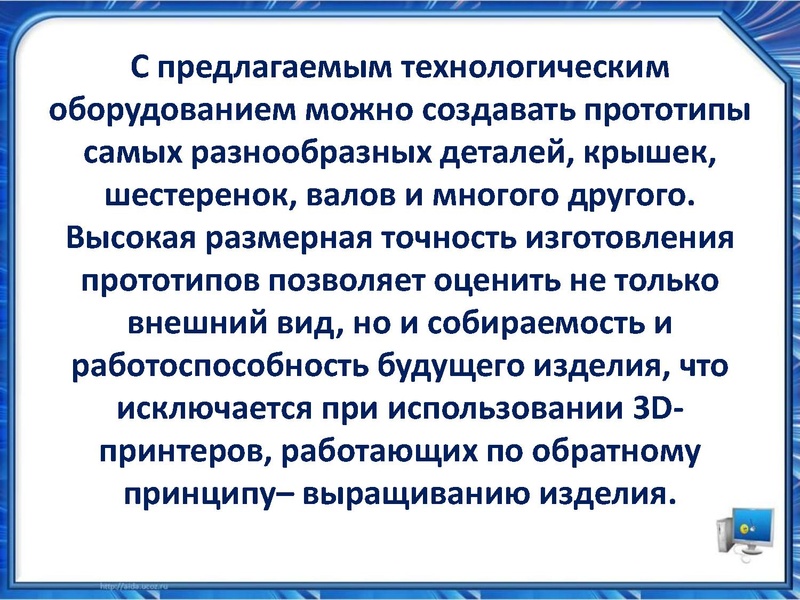 С предлагаемым технологическим оборудованием можно создавать прототипы самых разнообразных деталей, крышек, шестеренок, валов и многого другого. Высокая размерная точность изготовления прототипов позволяет оценить не только внешний вид, но и собираемость и работоспособность будущего изделия, что исключается при использовании 3D-принтеров, работающих по обратному принципу– выращиванию изделия.

http://aida.ucoz.ru